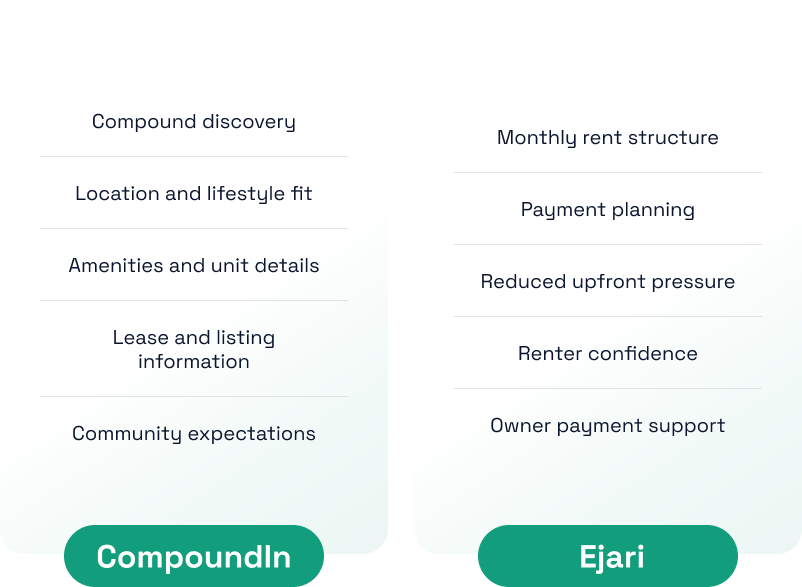 Compound discovery

Location and lifestyle fit

Amenities and unit details

Lease and listing information

Community expectations

CompoundIn

Monthly rent structure

Payment planning

Reduced upfront pressure

Renter confidence

Owner payment support

Ejari